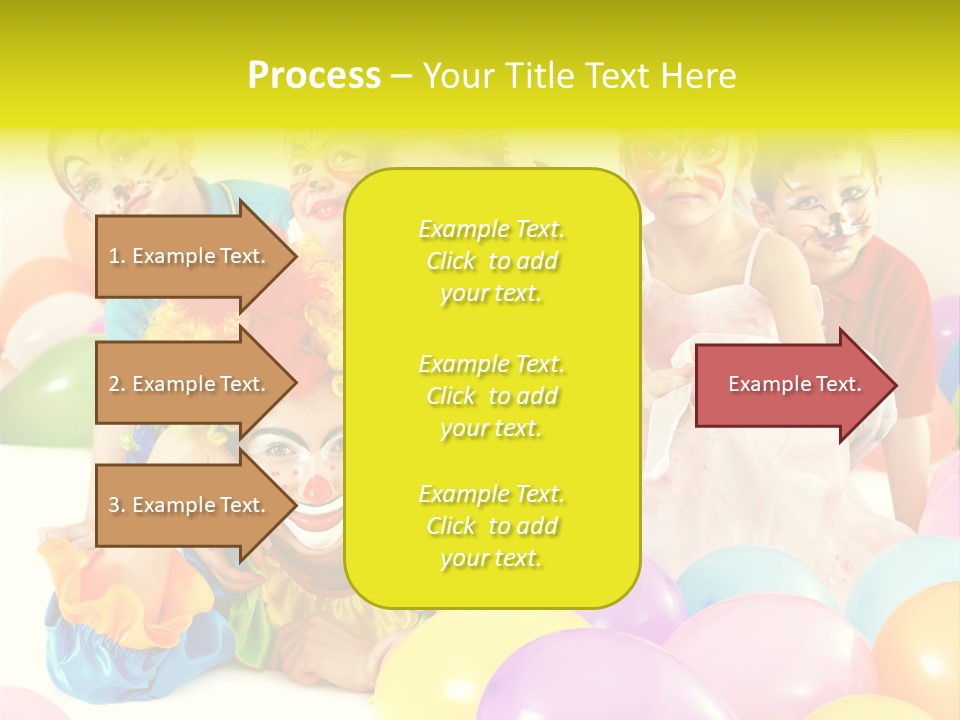 Process – Your Title Text Here

1. Example Text.

2. Example Text.

3. Example Text.

Example Text. Click to add your text.

Example Text. Click to add your text.

Example Text. Click to add your text.

Example Text.